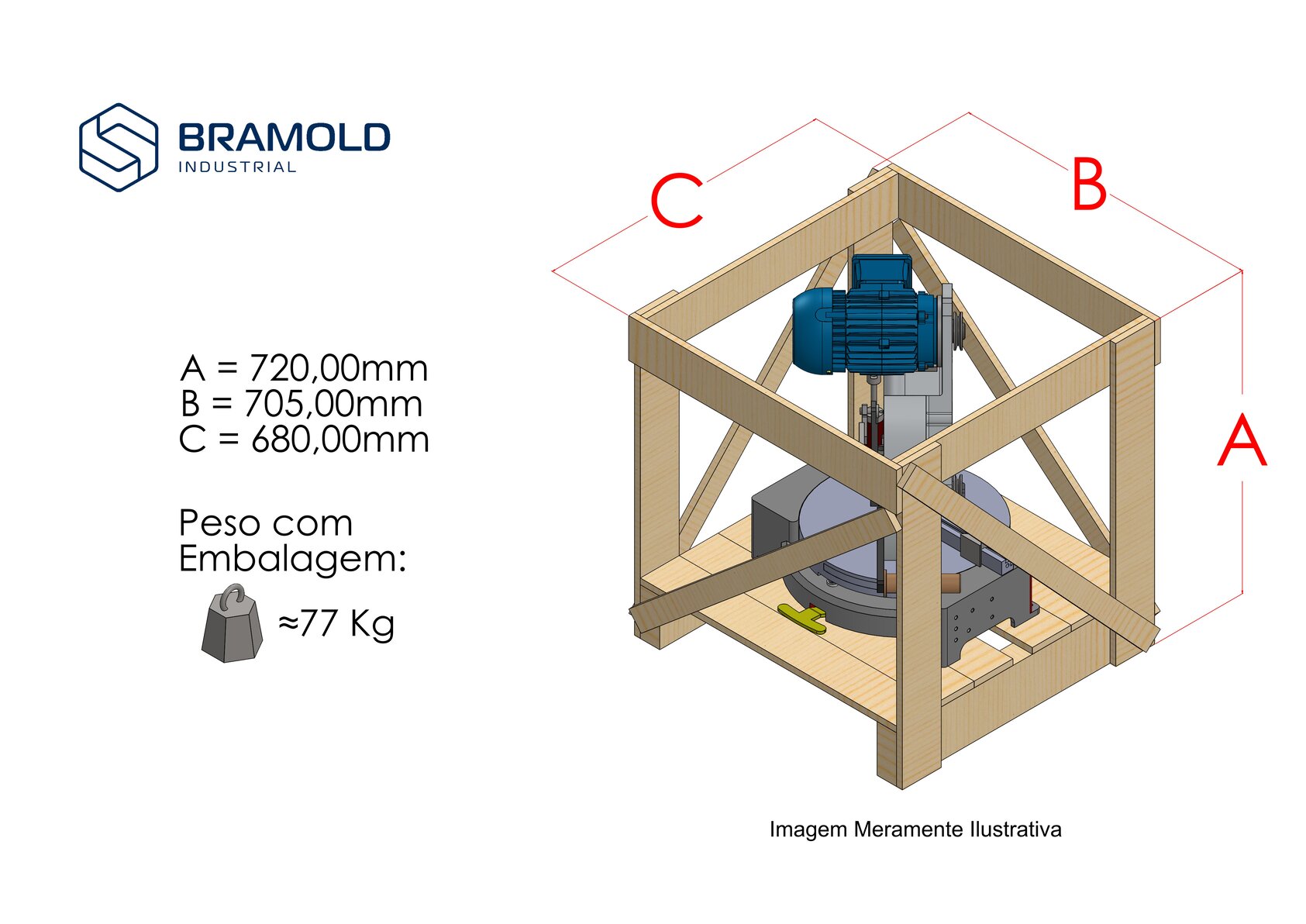 BRAMOLD
INDUSTRIAL

A = 720,00mm
B = 705,00mm
C = 680,00mm

Peso com
Embalagem:

≈77 Kg

C

B

A

Imagem Meramente Ilustrativa